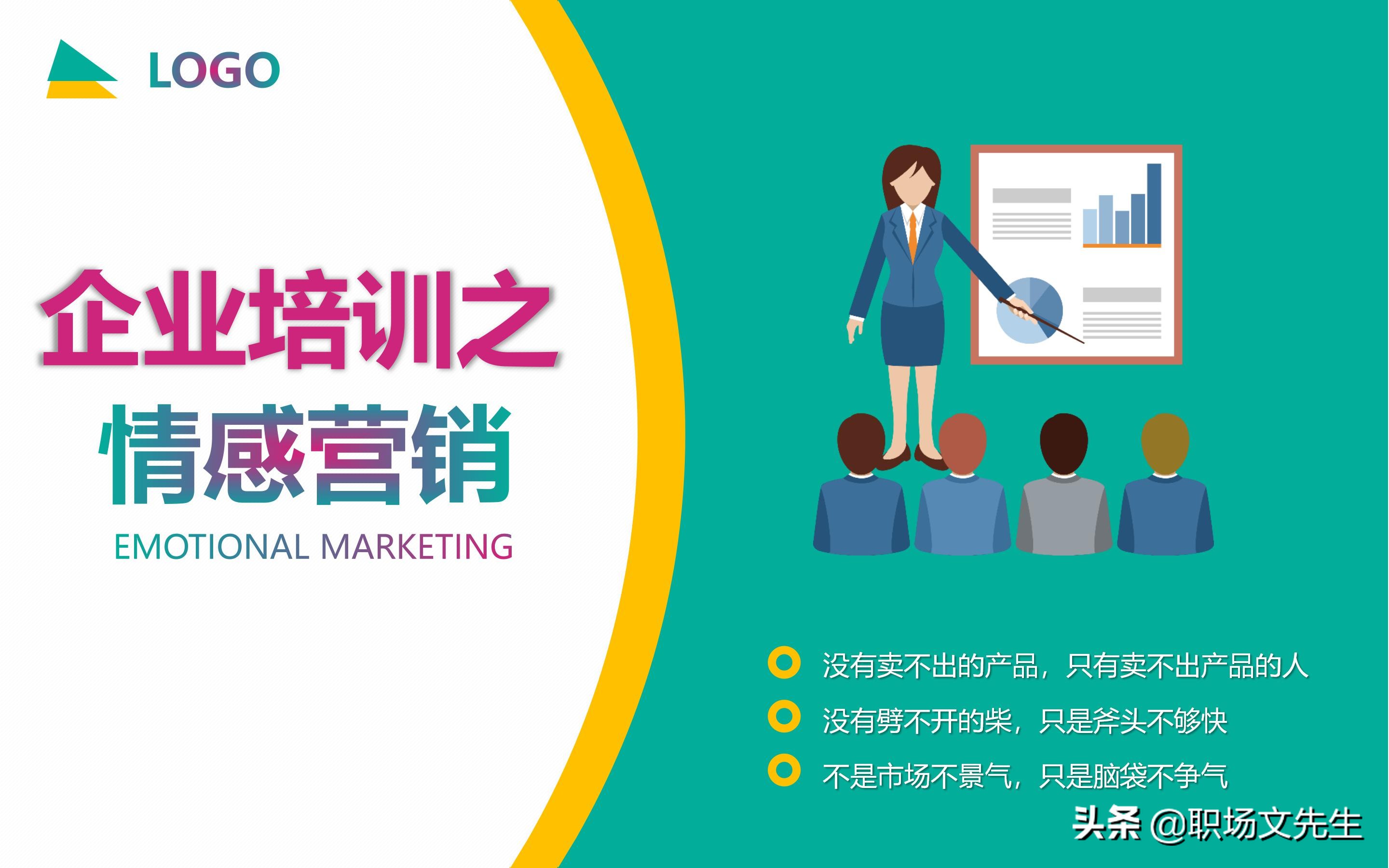 LOGO

企业培训之

情感营销

EMOTIONAL MARKETING

没有卖不出的产品，只有卖不出产品的人

没有劈不开的柴，只是斧头不够快

不是市场不景气，只是脑袋不争气

头条 @职场文先生